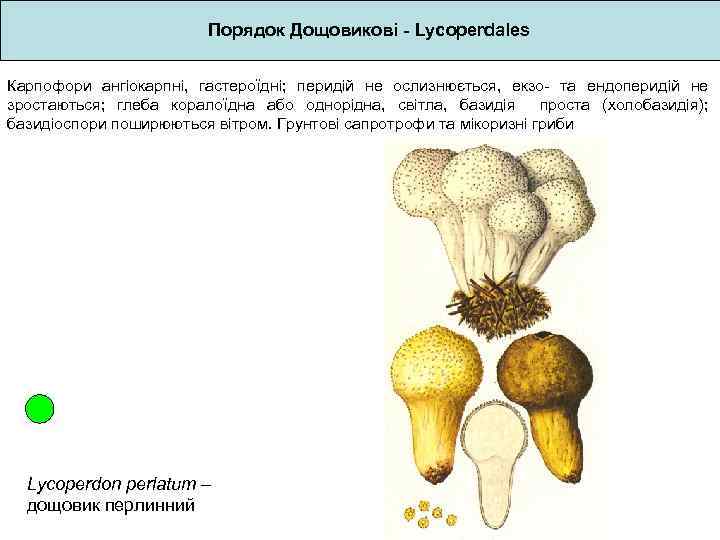 Порядок Дощовикові - Lycoperdales

Карпофори ангіокарпні, гастероїдні; перидій не ослизнюється, екзо- та ендоперидій не зростаються; глеба коралоїдна або однорідна, світла, базидія проста (холобазидія); базидіоспори поширюються вітром. Грунтові сапротрофи та мікоризні гриби

Lycoperdon perlatum – дощовик перлинний